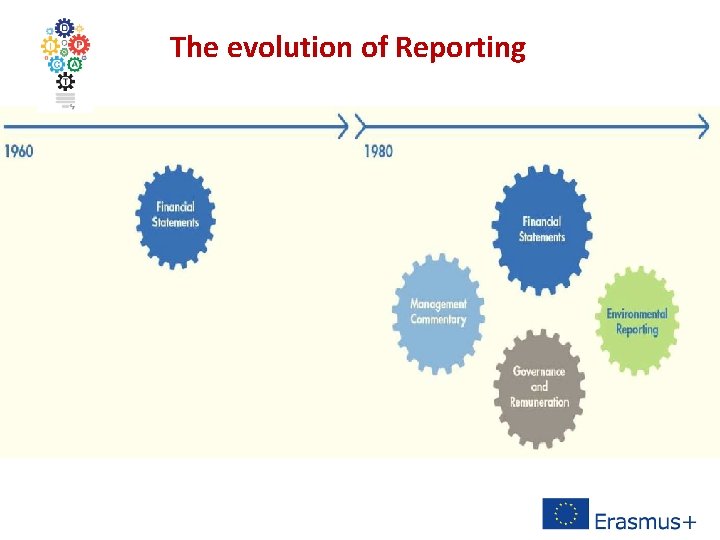 D
I P
G A
T

The evolution of Reporting

1960

Financial Statements

1980

Financial Statements

Management Commentary

Environmental Reporting

Governance and Remuneration

Erasmus+